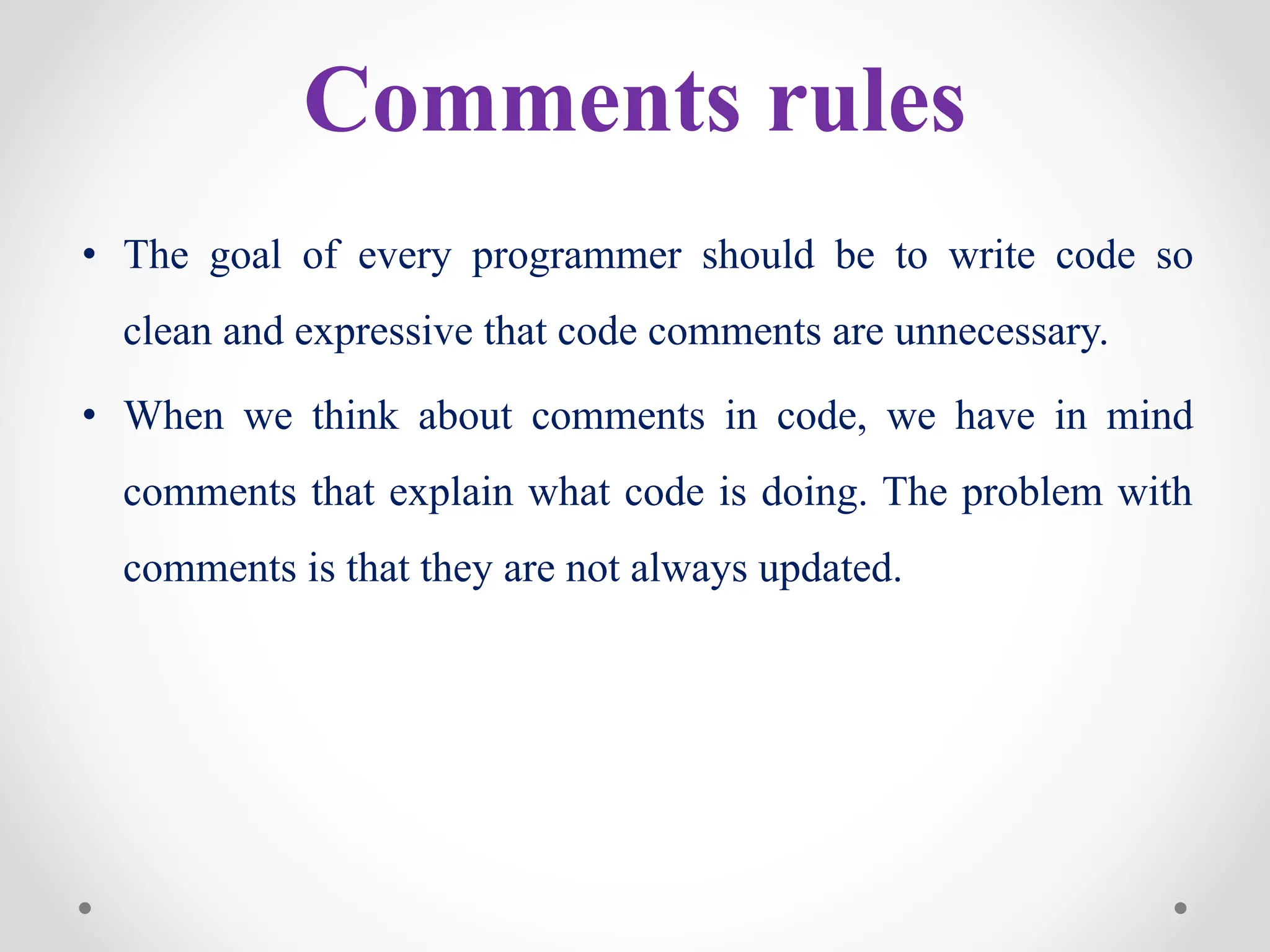 Comments rules

• The goal of every programmer should be to write code so clean and expressive that code comments are unnecessary.

• When we think about comments in code, we have in mind comments that explain what code is doing. The problem with comments is that they are not always updated.